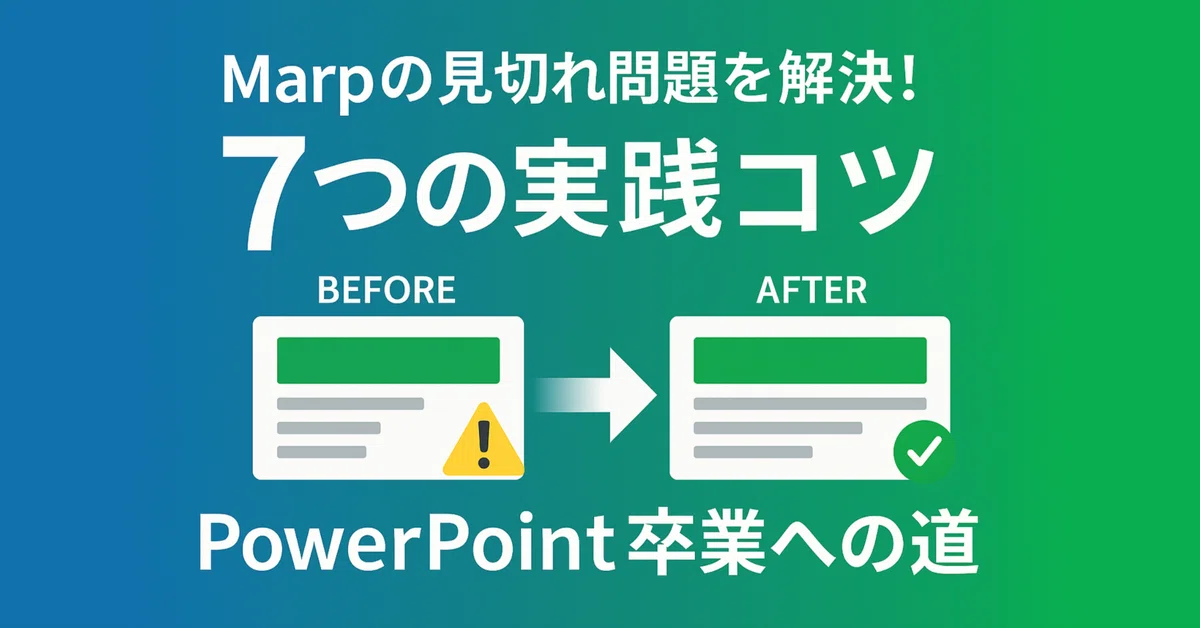 Marpの見切れ問題を解決!

7つの実践コツ

BEFORE

AFTER

PowerPoint卒業への道